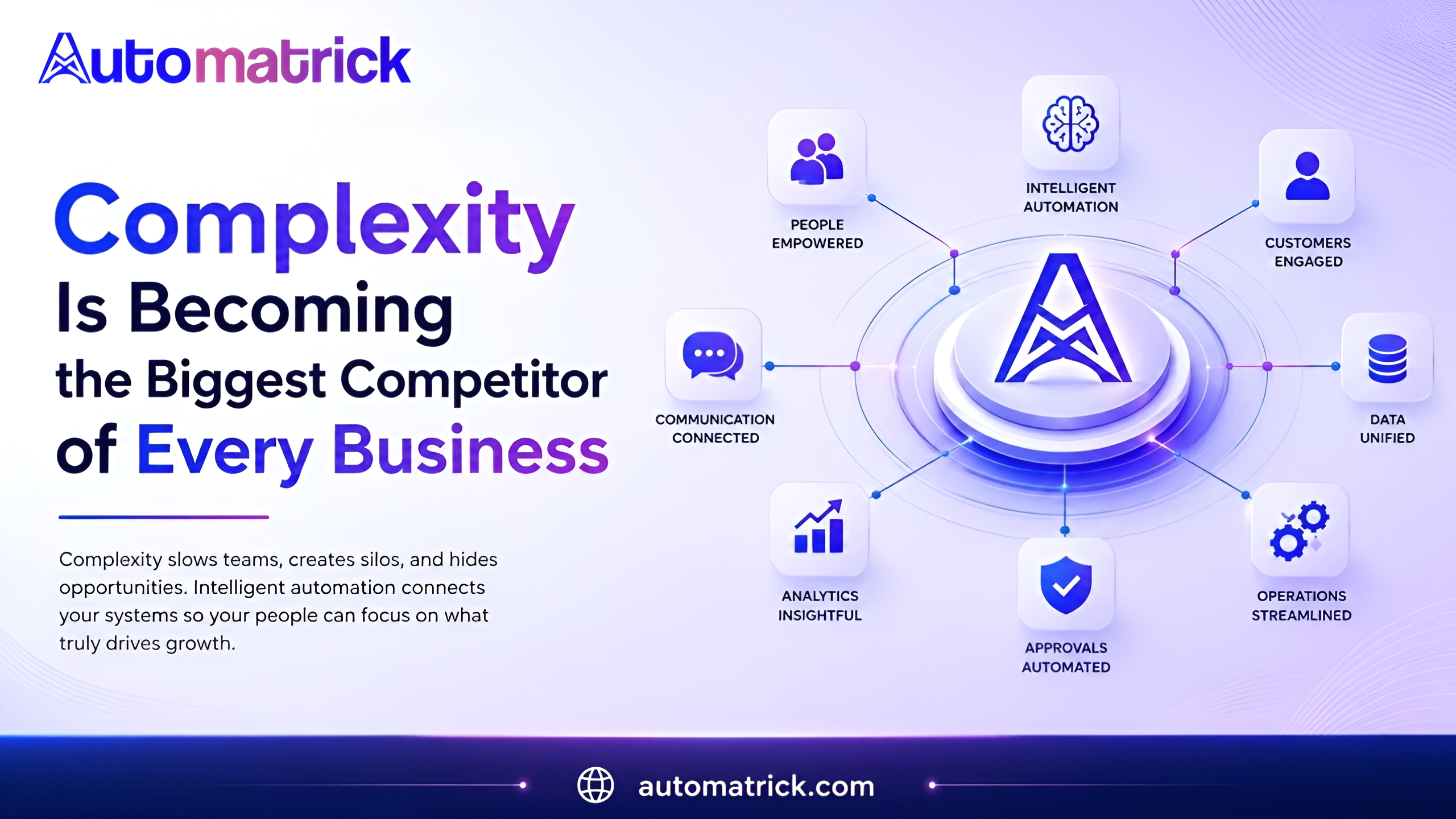 Automatrick

Complexity Is Becoming the Biggest Competitor of Every Business

Complexity slows teams, creates silos, and hides opportunities. Intelligent automation connects your systems so your people can focus on what truly drives growth.

PEOPLE EMPOWERED

INTELLIGENT AUTOMATION

CUSTOMERS ENGAGED

COMMUNICATION CONNECTED

DATA UNIFIED

ANALYTICS INSIGHTFUL

APPROVALS AUTOMATED

OPERATIONS STREAMLINED

automatrick.com